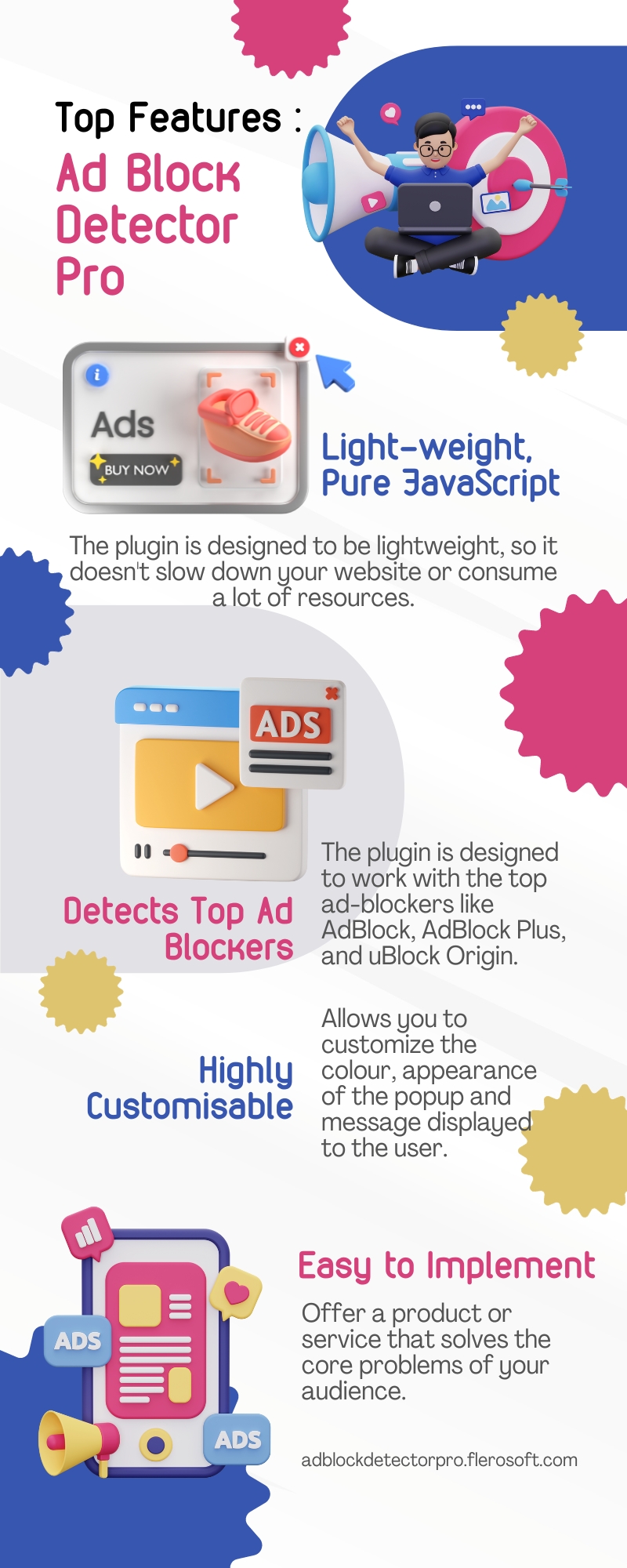 Top Features :
Ad Block Detector Pro

Ads
BUY NOW

Light-weight, Pure JavaScript

The plugin is designed to be lightweight, so it doesn't slow down your website or consume a lot of resources.

ADS

Detects Top Ad Blockers

The plugin is designed to work with the top ad-blockers like AdBlock, AdBlock Plus, and uBlock Origin.

Highly Customisable

Allows you to customize the colour, appearance of the popup and message displayed to the user.

ADS
ADS

Easy to Implement

Offer a product or service that solves the core problems of your audience.

adblockdetectorpro.flerosoft.com